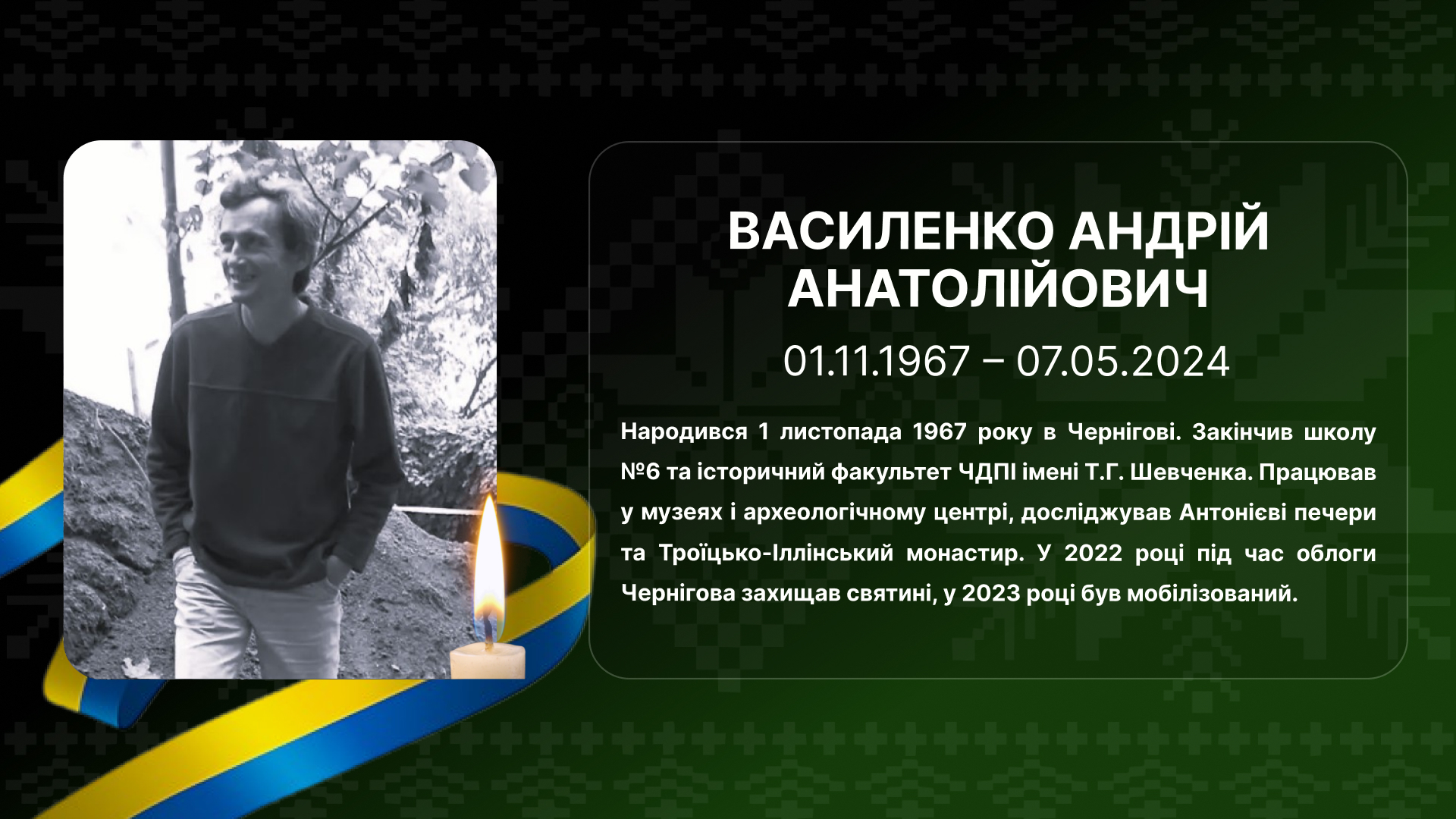 ВАСИЛЕНКО АНДРІЙ АНАТОЛІЙОВИЧ

01.11.1967 – 07.05.2024

Народився 1 листопада 1967 року в Чернігові. Закінчив школу №6 та історичний факультет ЧДПІ імені Т.Г. Шевченка. Працював у музеях і археологічному центрі, досліджував Антонієві печери та Троїцько-Іллінський монастир. У 2022 році під час облоги Чернігова захищав святині, у 2023 році був мобілізований.